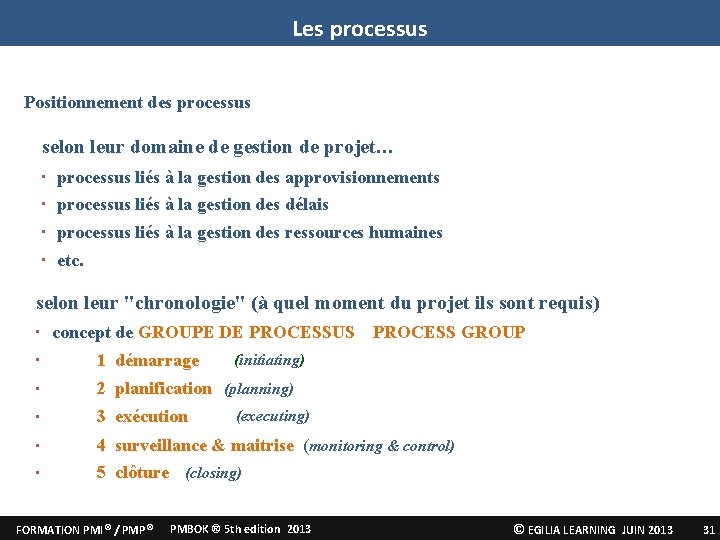 Les processus

Positionnement des processus

selon leur domaine de gestion de projet…

· processus liés à la gestion des approvisionnements
· processus liés à la gestion des délais
· processus liés à la gestion des ressources humaines
· etc.

selon leur "chronologie" (à quel moment du projet ils sont requis)

· concept de GROUPE DE PROCESSUS PROCESS GROUP
· 1 démarrage (initiating)
· 2 planification (planning)
· 3 exécution (executing)
· 4 surveillance & maitrise (monitoring & control)
· 5 clôture (closing)

FORMATION PMI® / PMP® PMBOK ® 5th edition 2013 © EGILIA LEARNING JUIN 2013 31